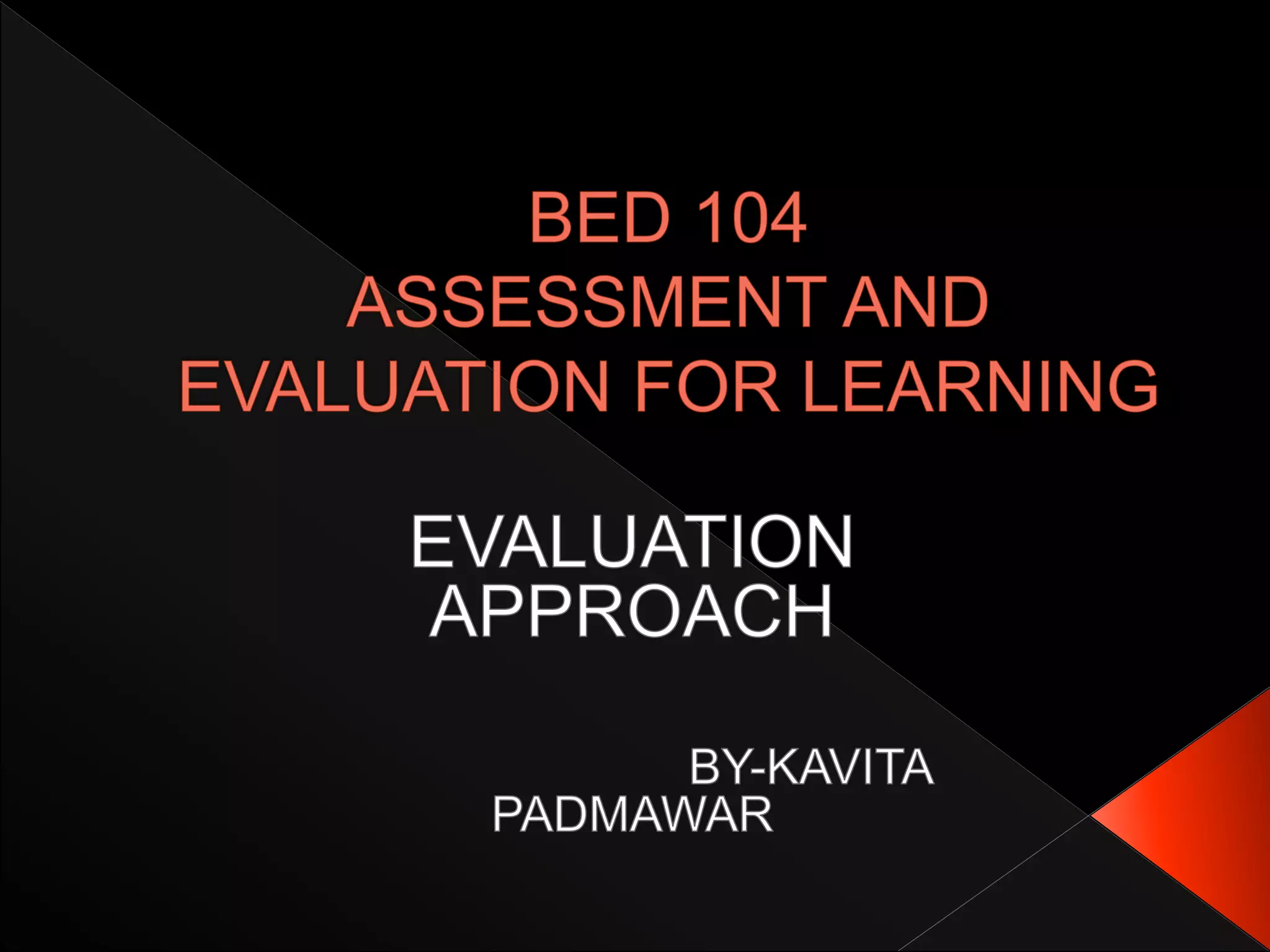 BED 104
ASSESSMENT AND EVALUATION FOR LEARNING

EVALUATION APPROACH

BY-KAVITA PADMAWAR